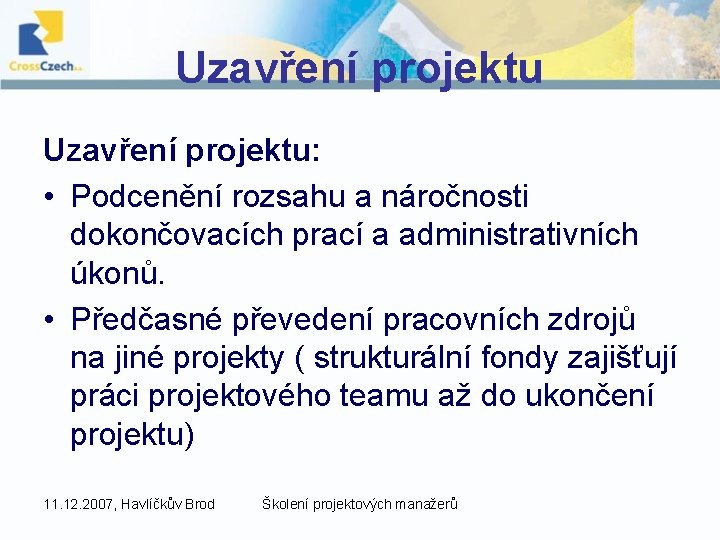 CrossCzech a.s.

Uzavření projektu

Uzavření projektu:

• Podcenění rozsahu a náročnosti dokončovacích prací a administrativních úkonů.

• Předčasné převedení pracovních zdrojů na jiné projekty ( strukturální fondy zajišťují práci projektového teamu až do ukončení projektu)

11.12.2007, Havlíčkův Brod

Školení projektových manažerů